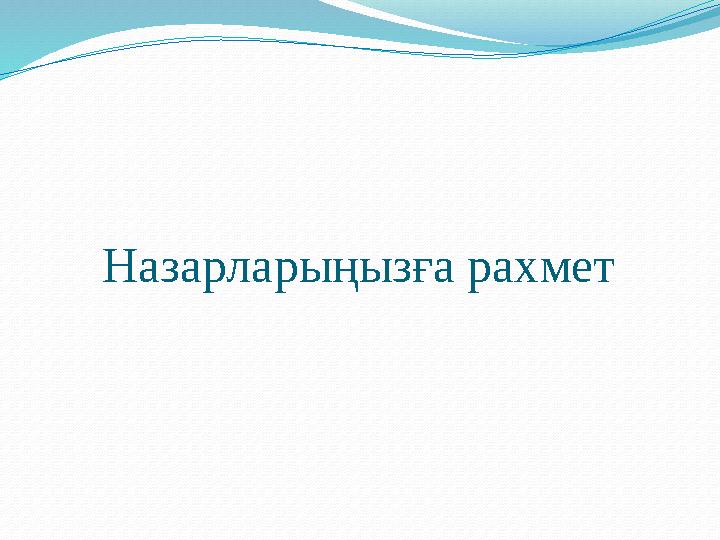 Назарларыңызға рахмет